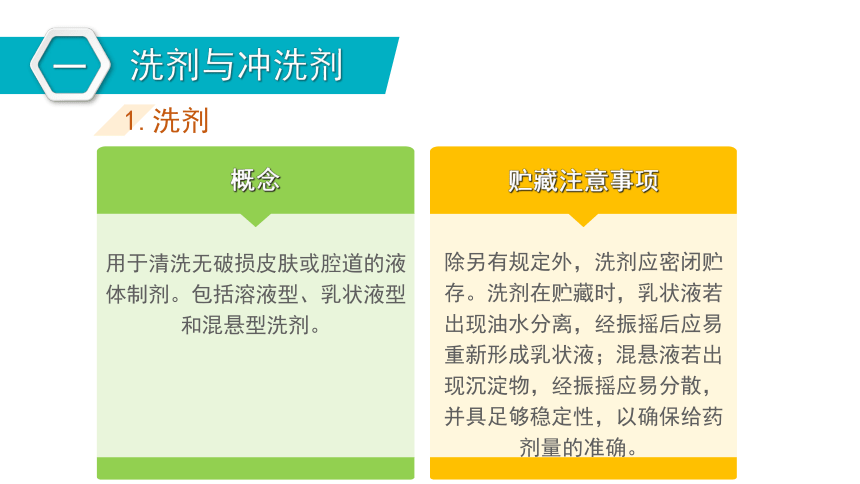 一 洗剂与冲洗剂

1. 洗剂

概念

用于清洗无破损皮肤或腔道的液体制剂。包括溶液型、乳状液型和混悬型洗剂。

贮藏注意事项

除另有规定外，洗剂应密闭贮存。洗剂在贮藏时，乳状液若出现油水分离，经振摇后应易重新形成乳状液；混悬液若出现沉淀物，经振摇应易分散，并具足够稳定性，以确保给药剂量的准确。